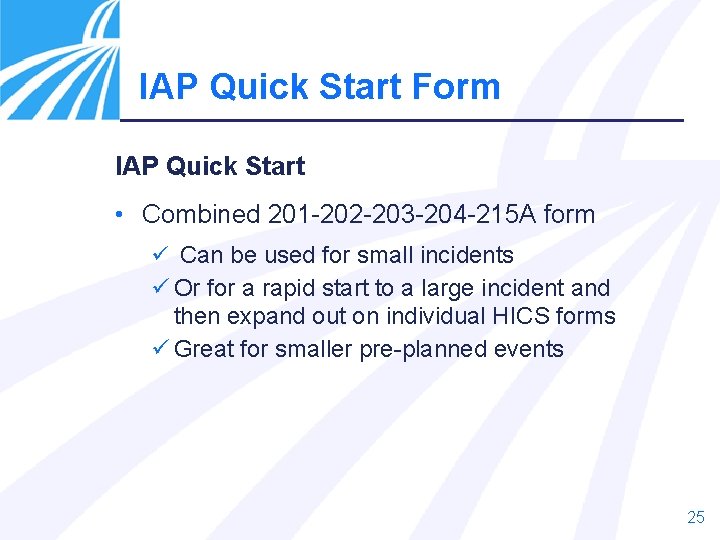 IAP Quick Start Form

IAP Quick Start

• Combined 201-202-203-204-215A form

✓ Can be used for small incidents
✓ Or for a rapid start to a large incident and then expand out on individual HICS forms
✓ Great for smaller pre-planned events

25